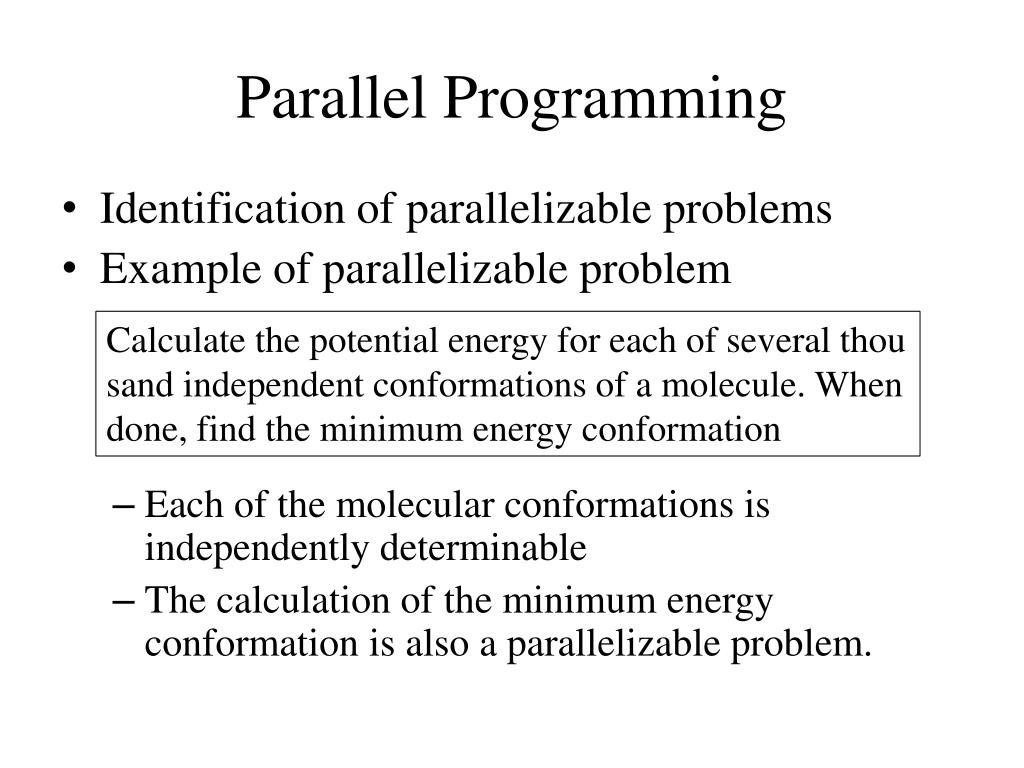 Parallel Programming

• Identification of parallelizable problems
• Example of parallelizable problem

Calculate the potential energy for each of several thou sand independent conformations of a molecule. When done, find the minimum energy conformation

– Each of the molecular conformations is independently determinable
– The calculation of the minimum energy conformation is also a parallelizable problem.